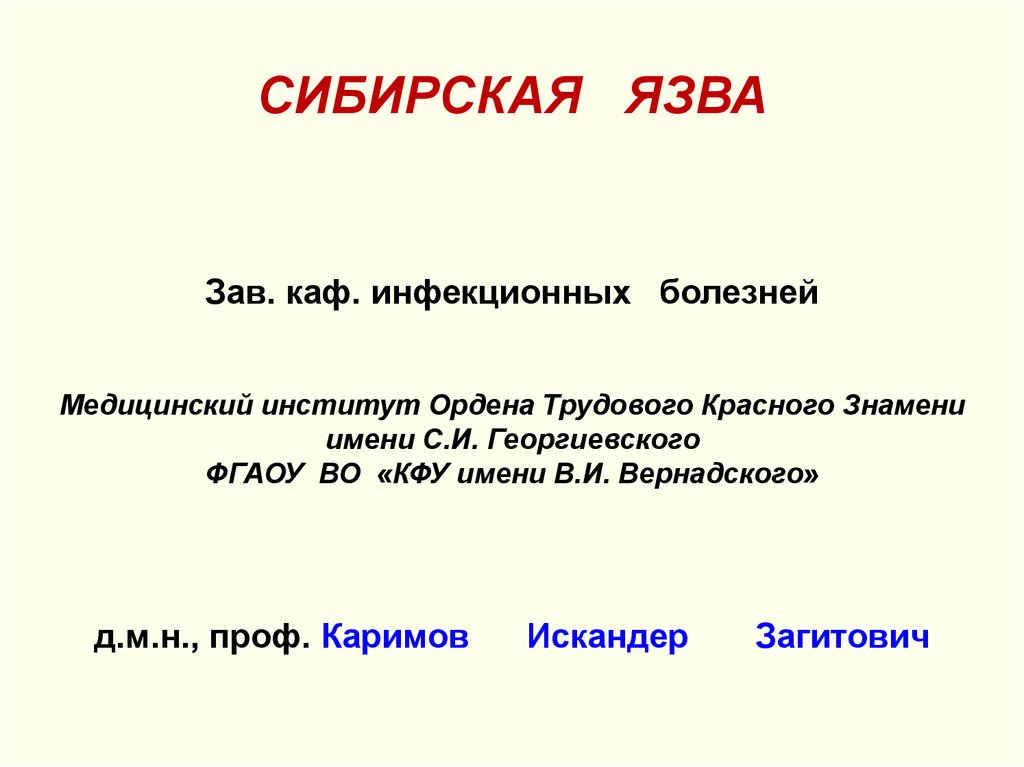 СИБИРСКАЯ ЯЗВА

Зав. каф. инфекционных болезней

Медицинский институт Ордена Трудового Красного Знамени имени С.И. Георгиевского
ФГАОУ ВО «КФУ имени В.И. Вернадского»

д.м.н., проф. Каримов Искандер Загитович